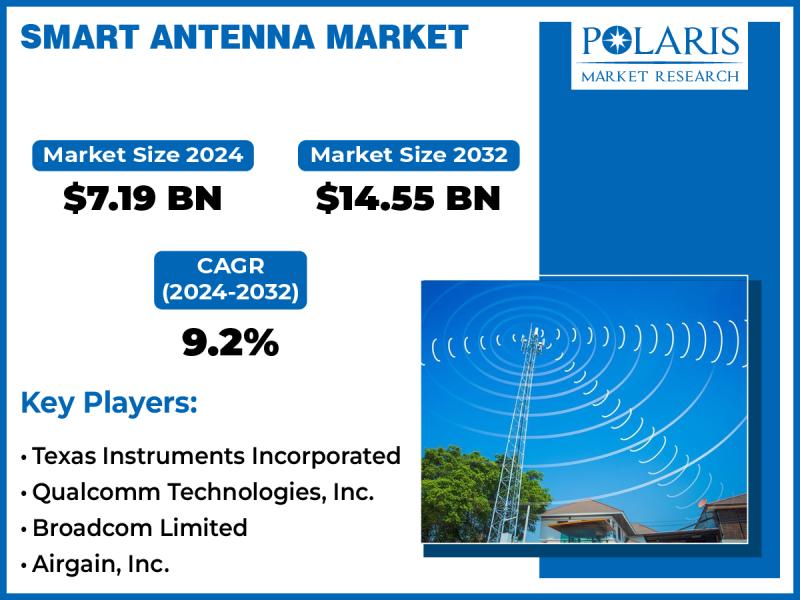 SMART ANTENNA MARKET

POLARIS
MARKET RESEARCH

Market Size 2024
$7.19 BN

Market Size 2032
$14.55 BN

CAGR
(2024-2032)
9.2%

Key Players:

• Texas Instruments Incorporated
• Qualcomm Technologies, Inc.
• Broadcom Limited
• Airgain, Inc.